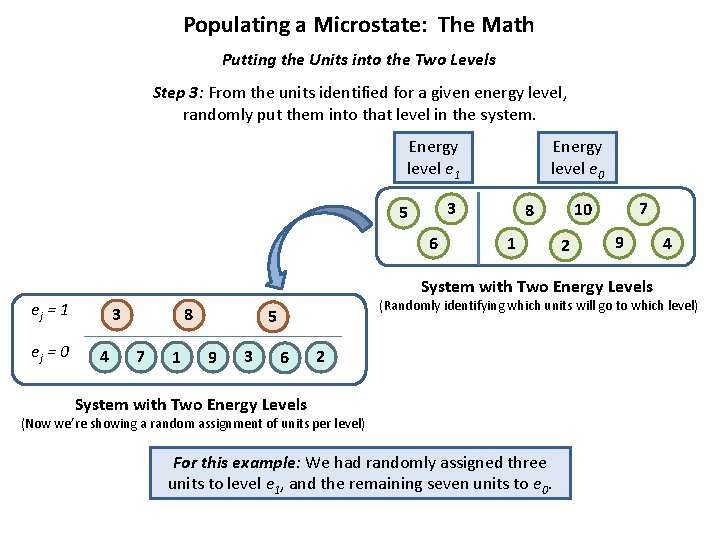 Populating a Microstate: The Math

Putting the Units into the Two Levels

Step 3: From the units identified for a given energy level, randomly put them into that level in the system.

Energy level $e_1$

Energy level $e_0$

5 3 6

8 10 7 1 2 9 4

System with Two Energy Levels
(Randomly identifying which units will go to which level)

$e_j = 1$ 3 8 5

$e_j = 0$ 4 7 1 9 3 6 2

System with Two Energy Levels
(Now we're showing a random assignment of units per level)

For this example: We had randomly assigned three units to level $e_1$, and the remaining seven units to $e_0$.